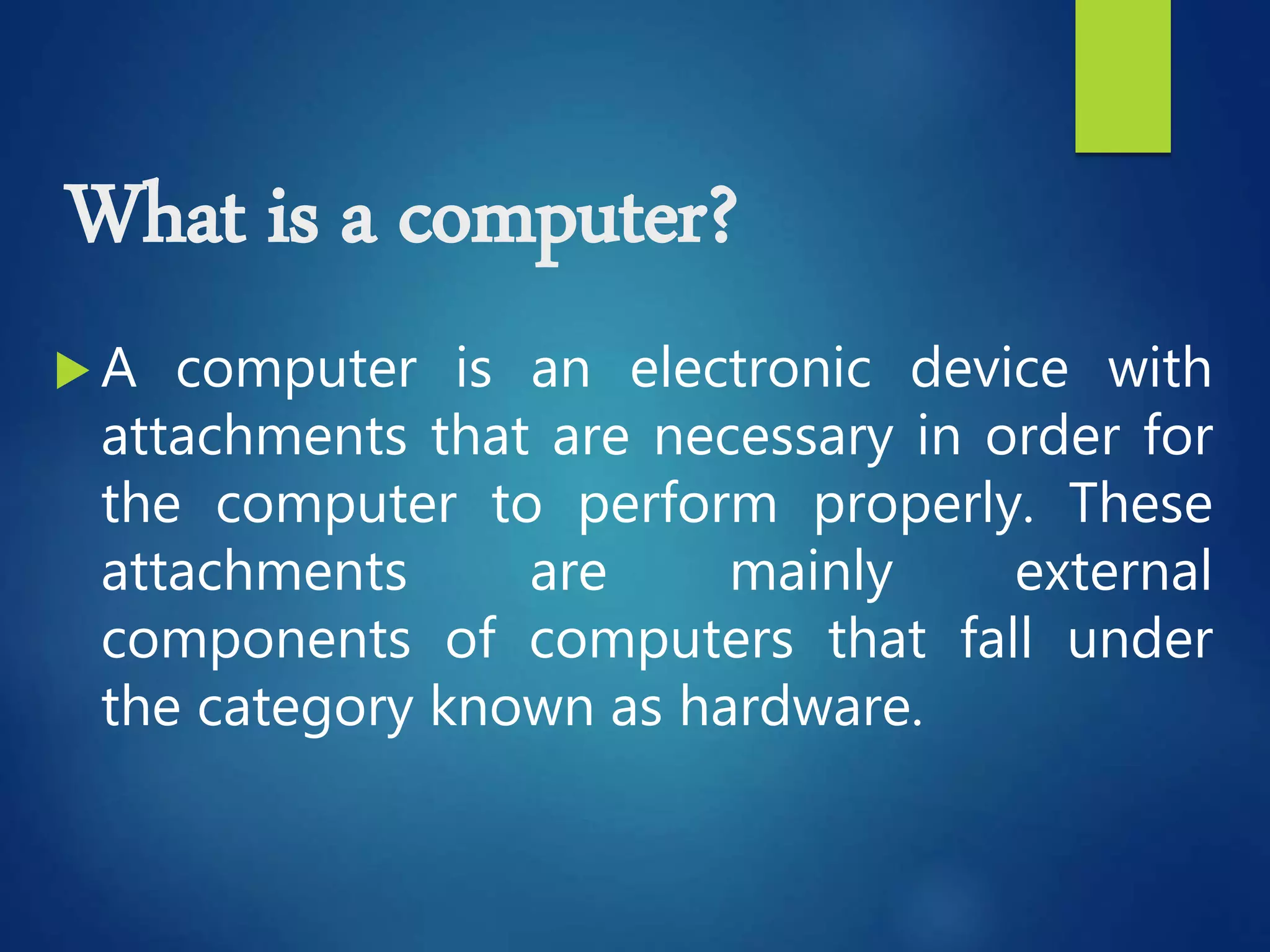 What is a computer?

A computer is an electronic device with attachments that are necessary in order for the computer to perform properly. These attachments are mainly external components of computers that fall under the category known as hardware.